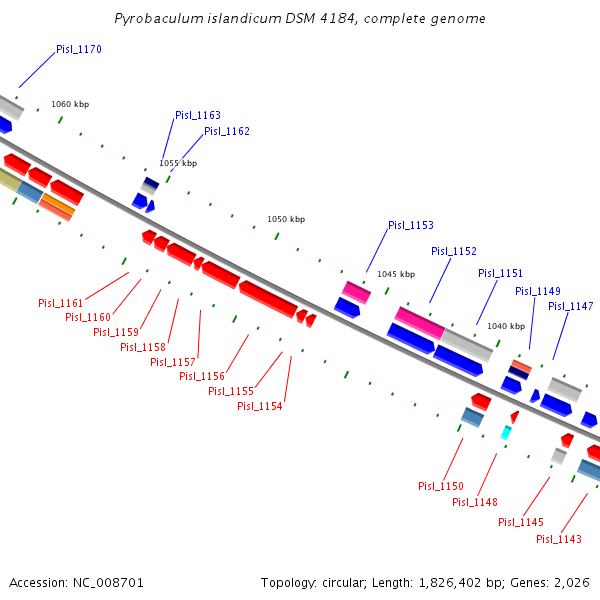 Pyrobaculum islandicum DSM 4184, complete genome

Pisl_1170

1060 kbp

Pisl_1163

Pisl_1162

1055 kbp

1050 kbp

Pisl_1153

Pisl_1152

1045 kbp

Pisl_1151

Pisl_1149

Pisl_1147

1040 kbp

Pisl_1161

Pisl_1160

Pisl_1159

Pisl_1158

Pisl_1157

Pisl_1156

Pisl_1155

Pisl_1154

Pisl_1150

Pisl_1148

Pisl_1145

Pisl_1143

Accession: NC_008701

Topology: circular; Length: 1,826,402 bp; Genes: 2,026